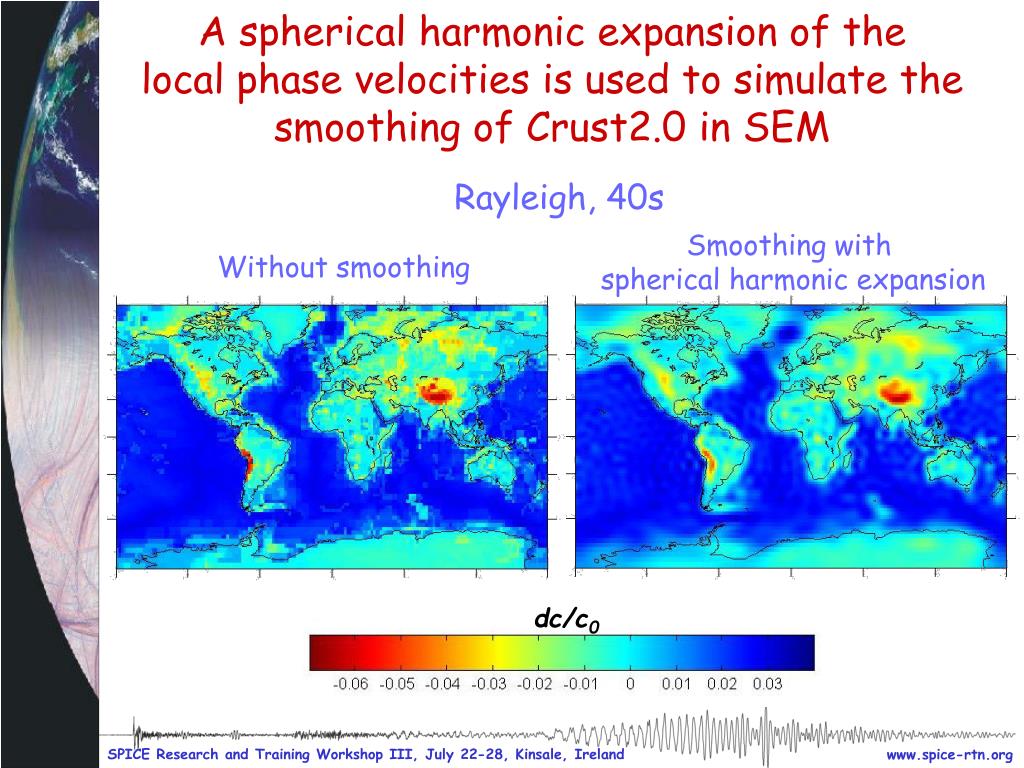 A spherical harmonic expansion of the local phase velocities is used to simulate the smoothing of Crust2.0 in SEM

Rayleigh, 40s

Without smoothing

Smoothing with spherical harmonic expansion

$dc/c_0$

-0.06 -0.05 -0.04 -0.03 -0.02 -0.01 0 0.01 0.02 0.03

SPICE Research and Training Workshop III, July 22-28, Kinsale, Ireland

www.spice-rtn.org